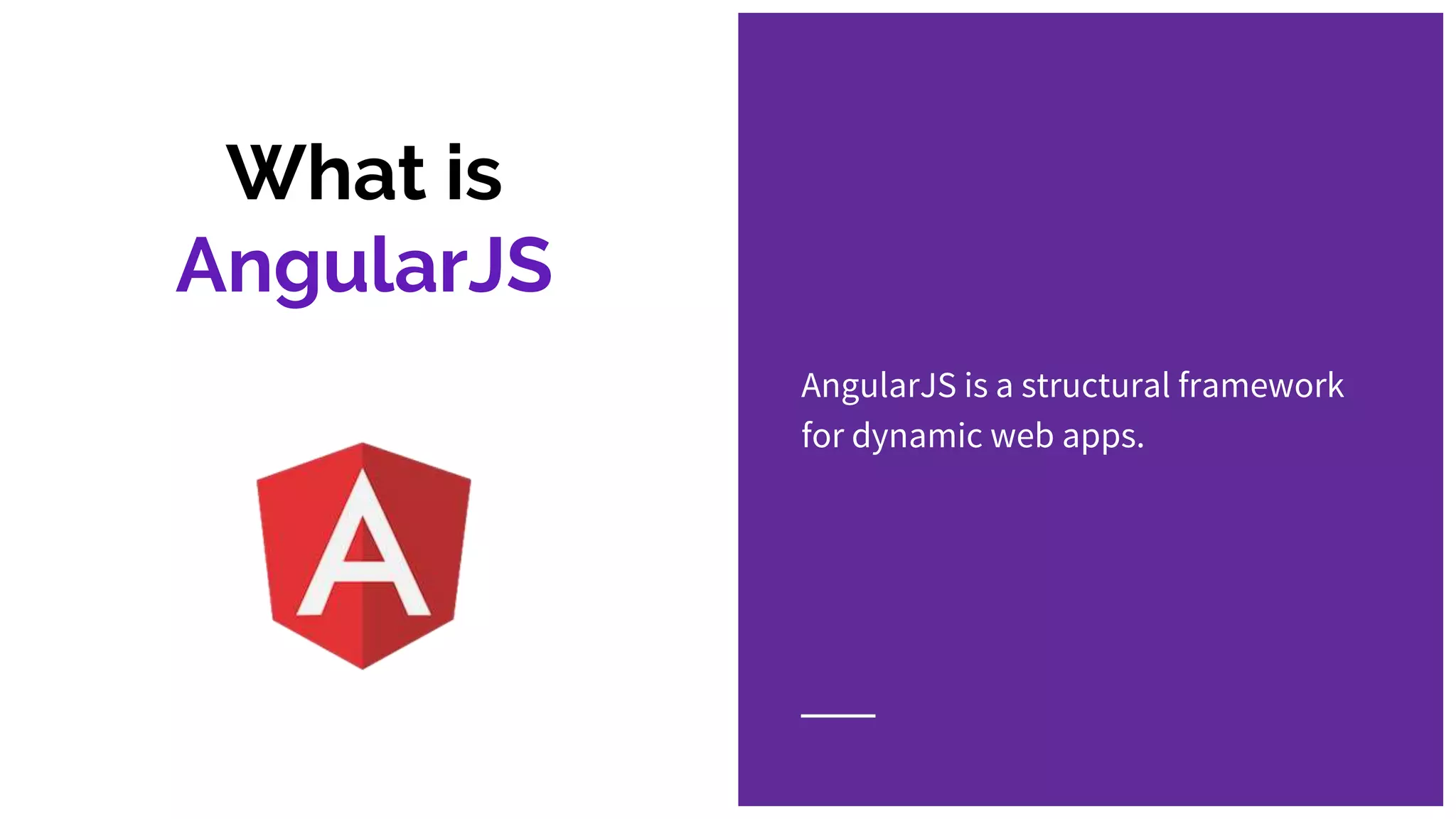 What is AngularJS

A

AngularJS is a structural framework for dynamic web apps.